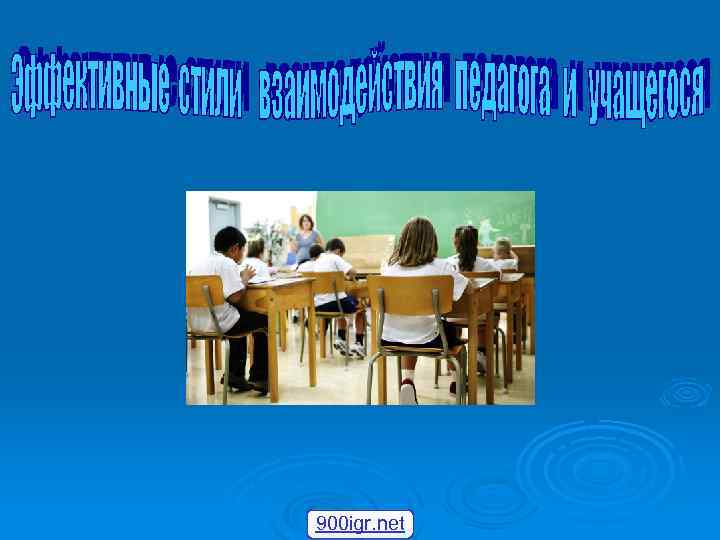 Эффективные стили взаимодействия педагога и учащегося

900igr.net